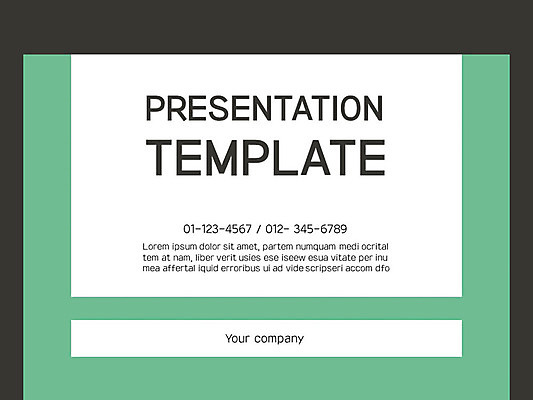 PRESENTATION
TEMPLATE

01-123-4567 / 012- 345-6789

Lorem ipsum dolor sit amet, partem numquam medi ocrital tem at nam, liber verit usies ese iseew esua vitate per inu mea affertal iquid erroribus ui ad vide scripseri accom dfo

Your company